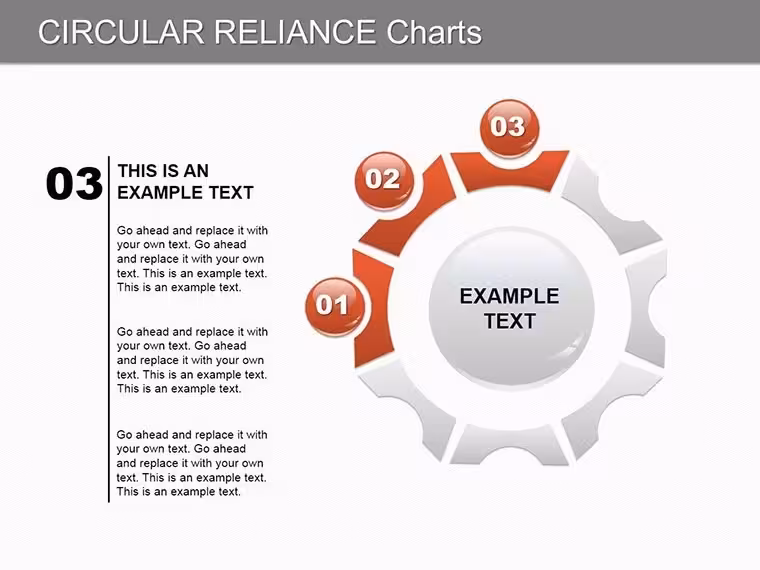 CIRCULAR RELIANCE Charts

03

THIS IS AN EXAMPLE TEXT

Go ahead and replace it with your own text. Go ahead and replace it with your own text. This is an example text. This is an example text.

Go ahead and replace it with your own text. Go ahead and replace it with your own text. This is an example text. This is an example text.

Go ahead and replace it with your own text. Go ahead and replace it with your own text. This is an example text. This is an example text.

03

02

01

EXAMPLE TEXT